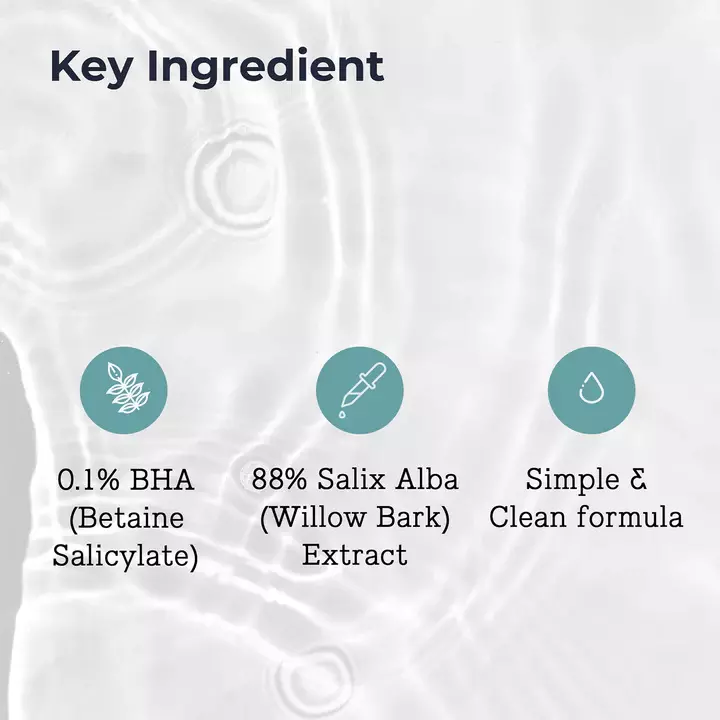 Key Ingredient

0.1% BHA (Betaine Salicylate)

88% Salix Alba (Willow Bark) Extract

Simple & Clean formula